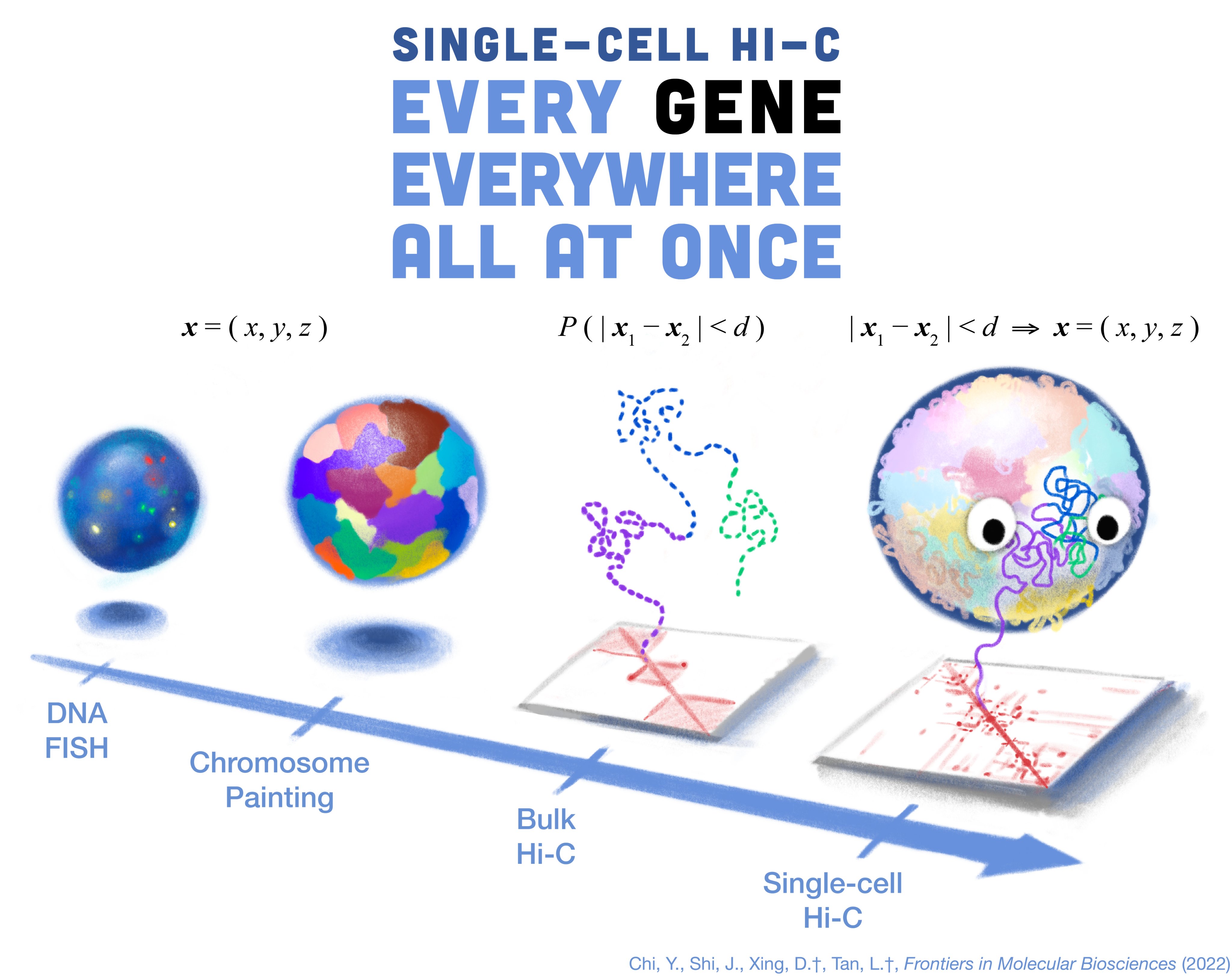 SINGLE-CELL HI-C
EVERY GENE
EVERYWHERE
ALL AT ONCE

$\boldsymbol{x} = (x, y, z)$

$P(|\boldsymbol{x}_1 - \boldsymbol{x}_2| < d)$

$|\boldsymbol{x}_1 - \boldsymbol{x}_2| < d \Rightarrow \boldsymbol{x} = (x, y, z)$

DNA FISH

Chromosome Painting

Bulk Hi-C

Single-cell Hi-C

Chi, Y., Shi, J., Xing, D.†, Tan, L.†, Frontiers in Molecular Biosciences (2022)